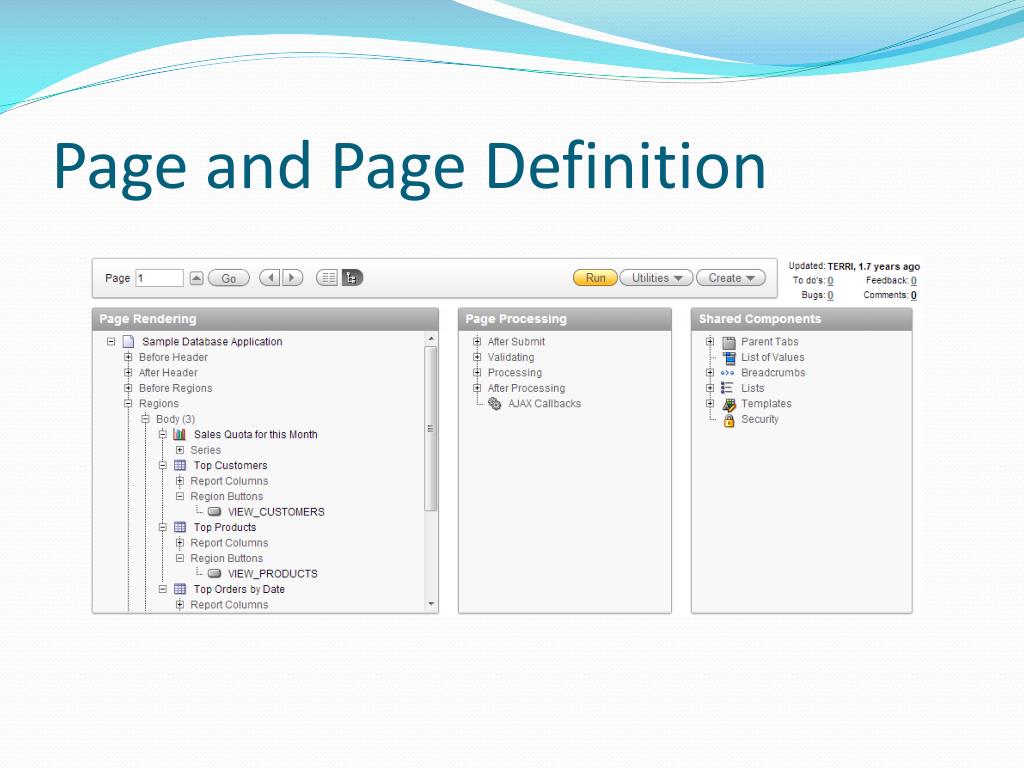 Page and Page Definition

Page 1 Go Run Utilities Create

Updated: TERRI, 1.7 years ago
To do's: 0 Feedback: 0
Bugs: 0 Comments: 0

Page Rendering

Sample Database Application
Before Header
After Header
Before Regions
Regions
Body (3)
Sales Quota for this Month
Series
Top Customers
Report Columns
Region Buttons
VIEW_CUSTOMERS
Top Products
Report Columns
Region Buttons
VIEW_PRODUCTS
Top Orders by Date
Report Columns

Page Processing

After Submit
Validating
Processing
After Processing
AJAX Callbacks

Shared Components

Parent Tabs
List of Values
Breadcrumbs
Lists
Templates
Security